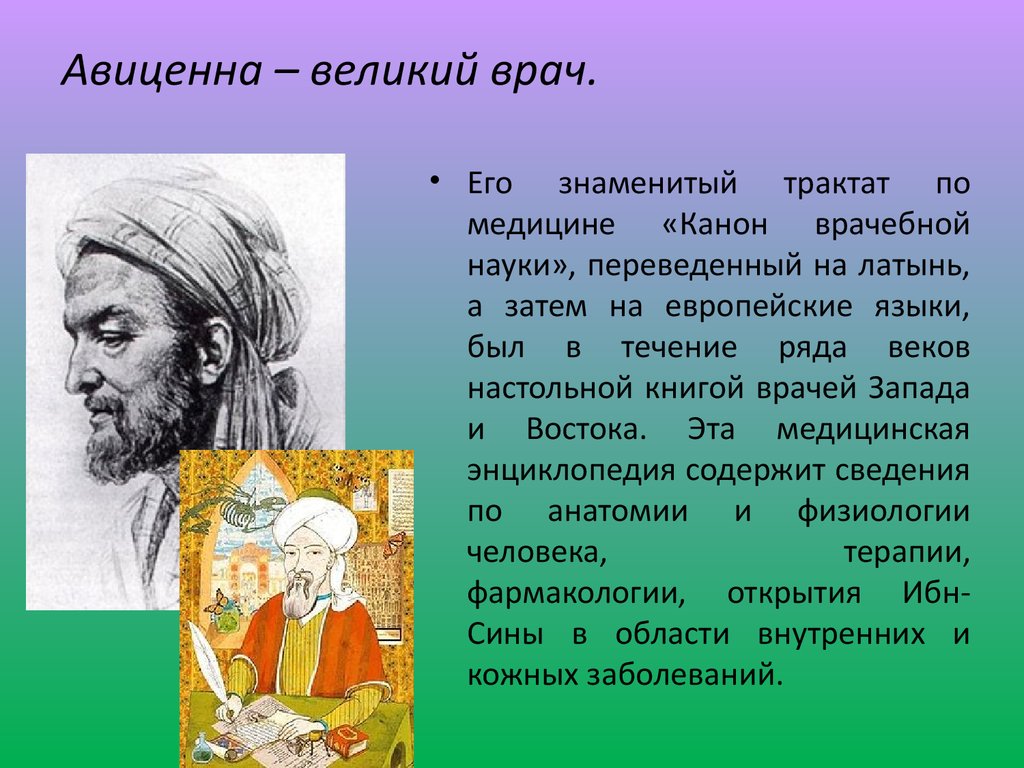 Авиценна – великий врач.

• Его знаменитый трактат по медицине «Канон врачебной науки», переведенный на латынь, а затем на европейские языки, был в течение ряда веков настольной книгой врачей Запада и Востока. Эта медицинская энциклопедия содержит сведения по анатомии и физиологии человека, терапии, фармакологии, открытия Ибн-Сины в области внутренних и кожных заболеваний.